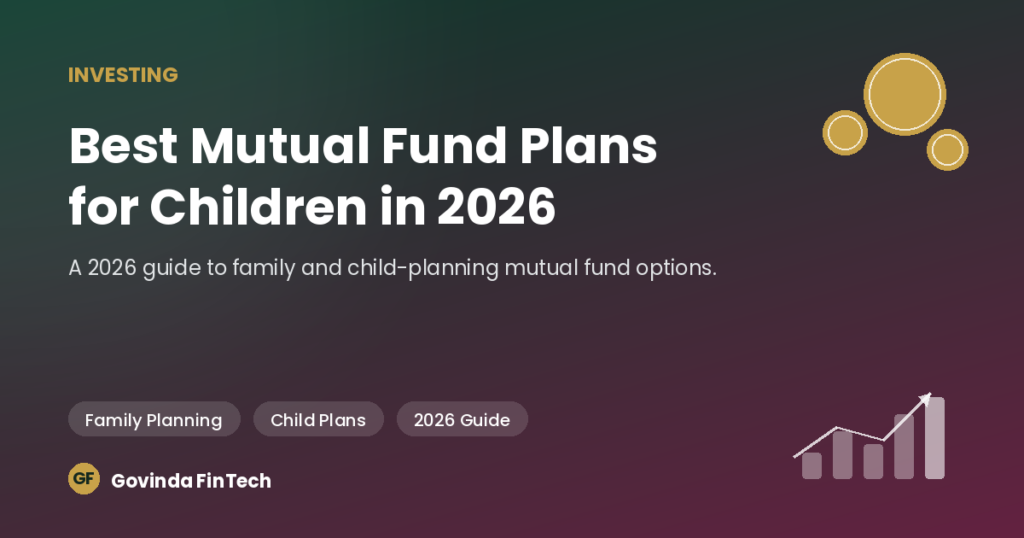 INVESTING

Best Mutual Fund Plans for Children in 2026

A 2026 guide to family and child-planning mutual fund options.

Family Planning

Child Plans

2026 Guide

GF

Govinda FinTech